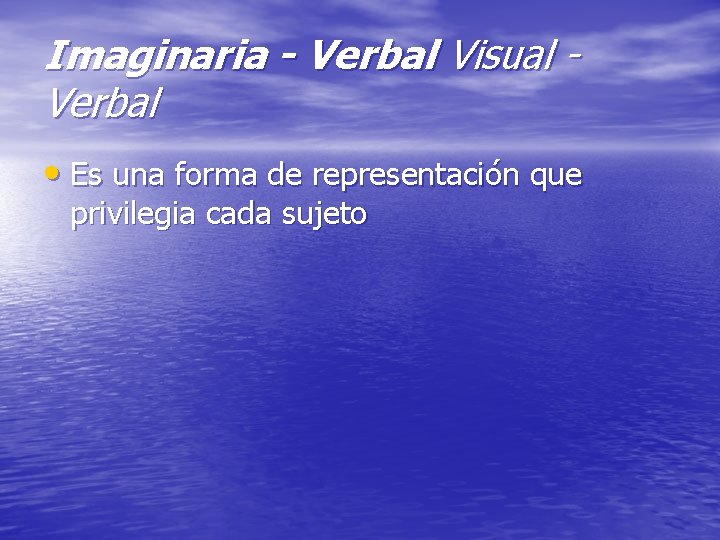 Imaginaria - Verbal Visual - Verbal

• Es una forma de representación que privilegia cada sujeto